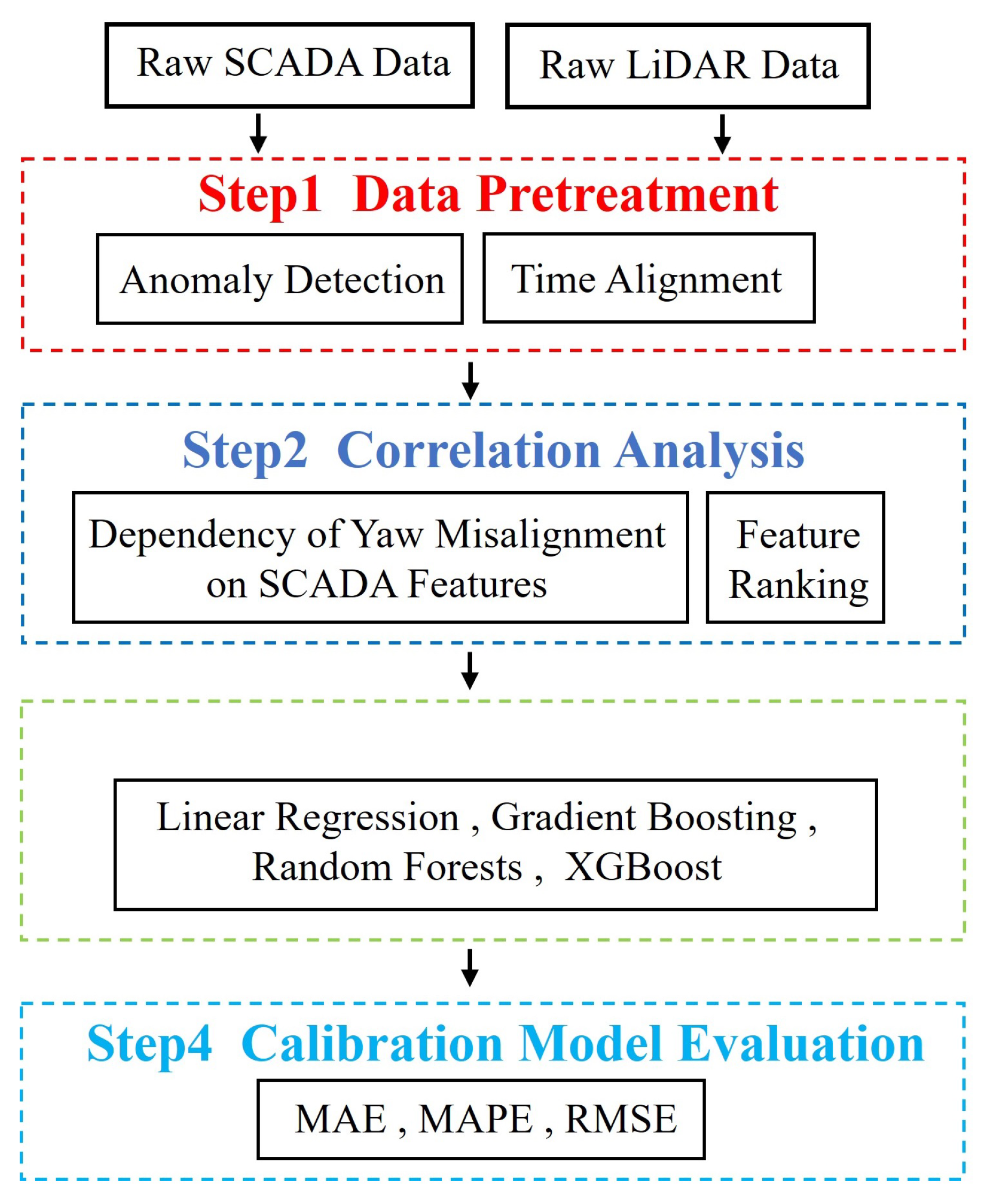 Raw SCADA Data

Raw LiDAR Data

Step1 Data Pretreatment

Anomaly Detection

Time Alignment

Step2 Correlation Analysis

Dependency of Yaw Misalignment on SCADA Features

Feature Ranking

Linear Regression , Gradient Boosting , Random Forests , XGBoost

Step4 Calibration Model Evaluation

MAE , MAPE , RMSE